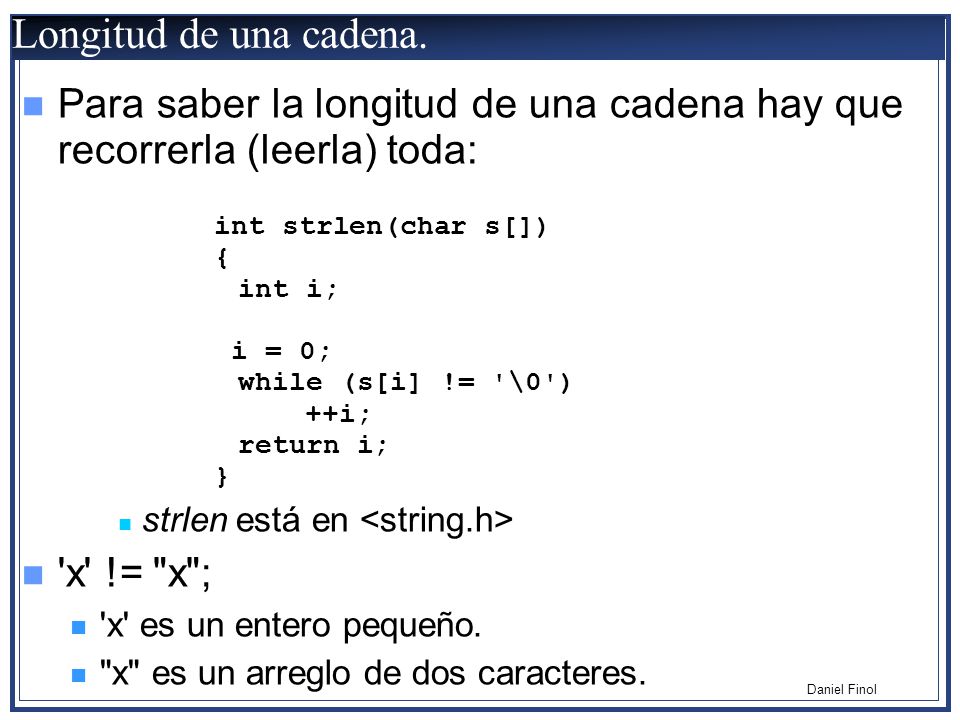 Longitud de una cadena.

Para saber la longitud de una cadena hay que recorrerla (leerla) toda:

int strlen(char s[])
{
 int i;

 i = 0;
 while (s[i] != '\0')
 ++i;
 return i;
}

strlen está en <string.h>

'x' != "x";

'x' es un entero pequeño.

"x" es un arreglo de dos caracteres.

Daniel Finol